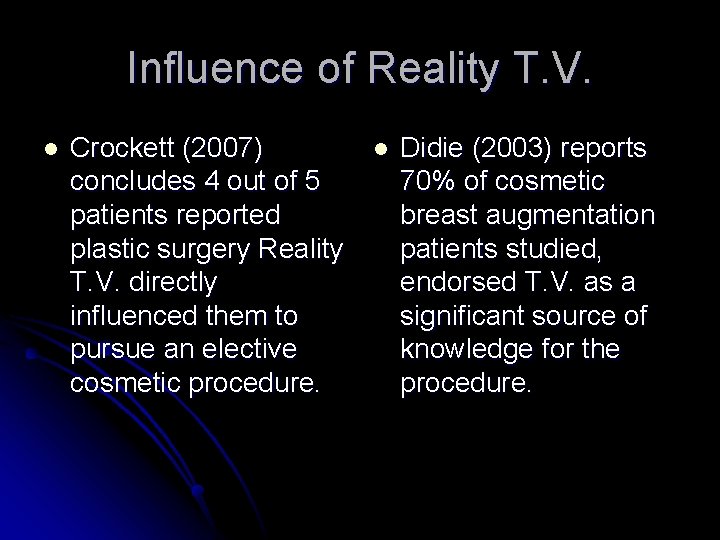 Influence of Reality T.V.

- Crockett (2007) concludes 4 out of 5 patients reported plastic surgery Reality T.V. directly influenced them to pursue an elective cosmetic procedure.

- Didie (2003) reports 70% of cosmetic breast augmentation patients studied, endorsed T.V. as a significant source of knowledge for the procedure.